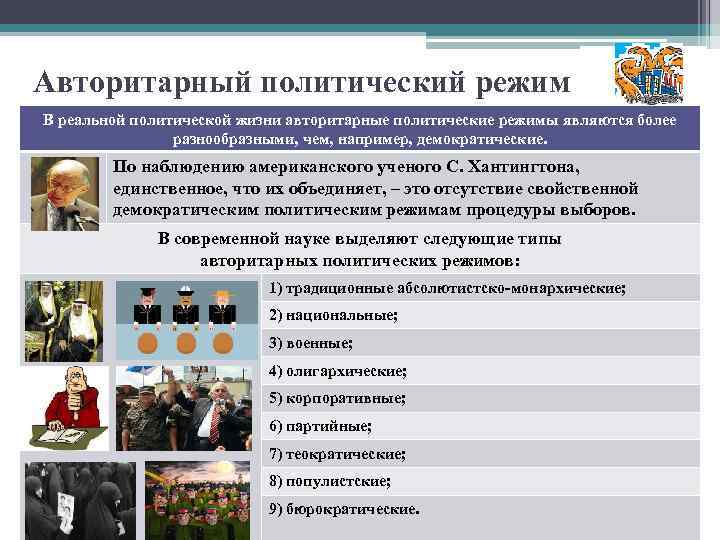 Авторитарный политический режим

В реальной политической жизни авторитарные политические режимы являются более разнообразными, чем, например, демократические.

По наблюдению американского ученого С. Хантингтона, единственное, что их объединяет, – это отсутствие свойственной демократическим политическим режимам процедуры выборов.

В современной науке выделяют следующие типы авторитарных политических режимов:

1) традиционные абсолютистско-монархические;
2) национальные;
3) военные;
4) олигархические;
5) корпоративные;
6) партийные;
7) теократические;
8) популистские;
9) бюрократические.